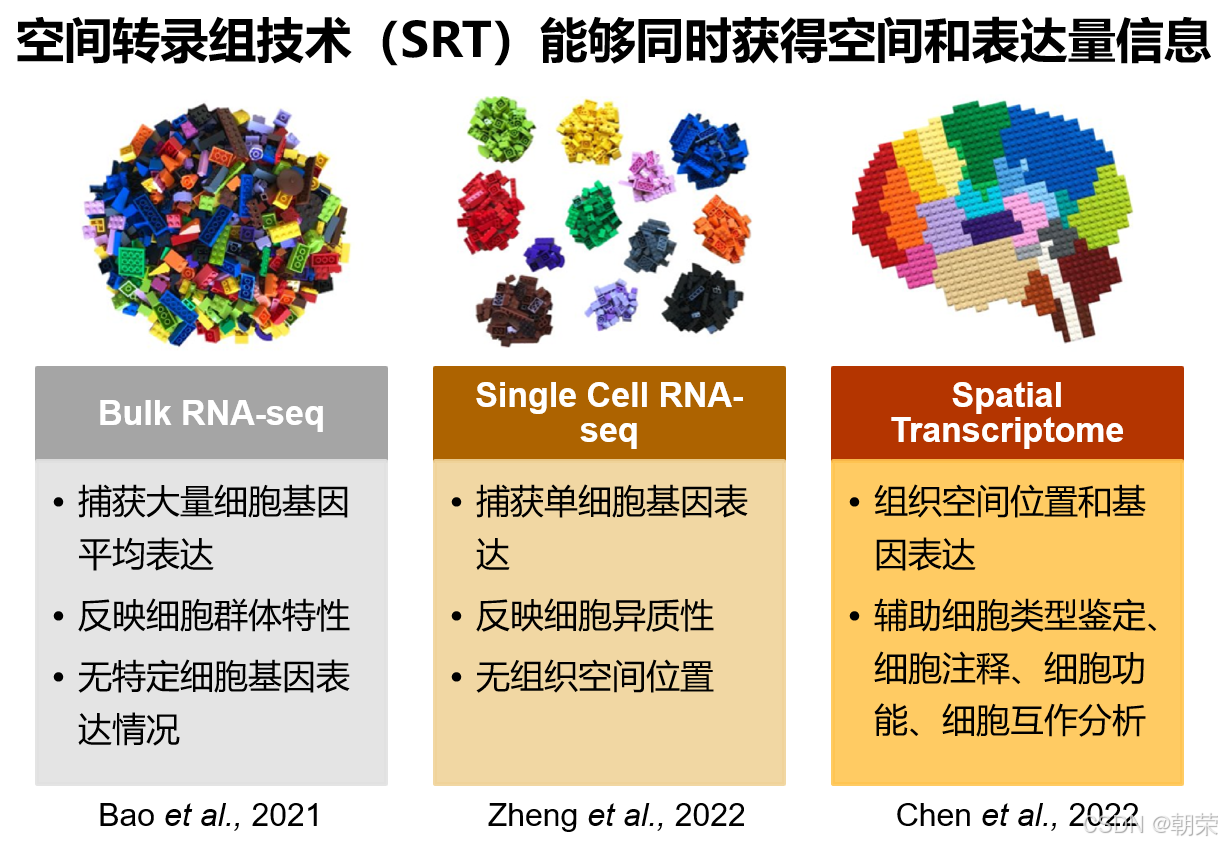 空间转录组技术（SRT）能够同时获得空间和表达量信息

Bulk RNA-seq

• 捕获大量细胞基因平均表达
• 反映细胞群体特性
• 无特定细胞基因表达情况

Bao et al., 2021

Single Cell RNA-seq

• 捕获单细胞基因表达
• 反映细胞异质性
• 无组织空间位置

Zheng et al., 2022

Spatial Transcriptome

• 组织空间位置和基因表达
• 辅助细胞类型鉴定、细胞注释、细胞功能、细胞互作分析

Chen et al., 2022

CSDN @朝荣